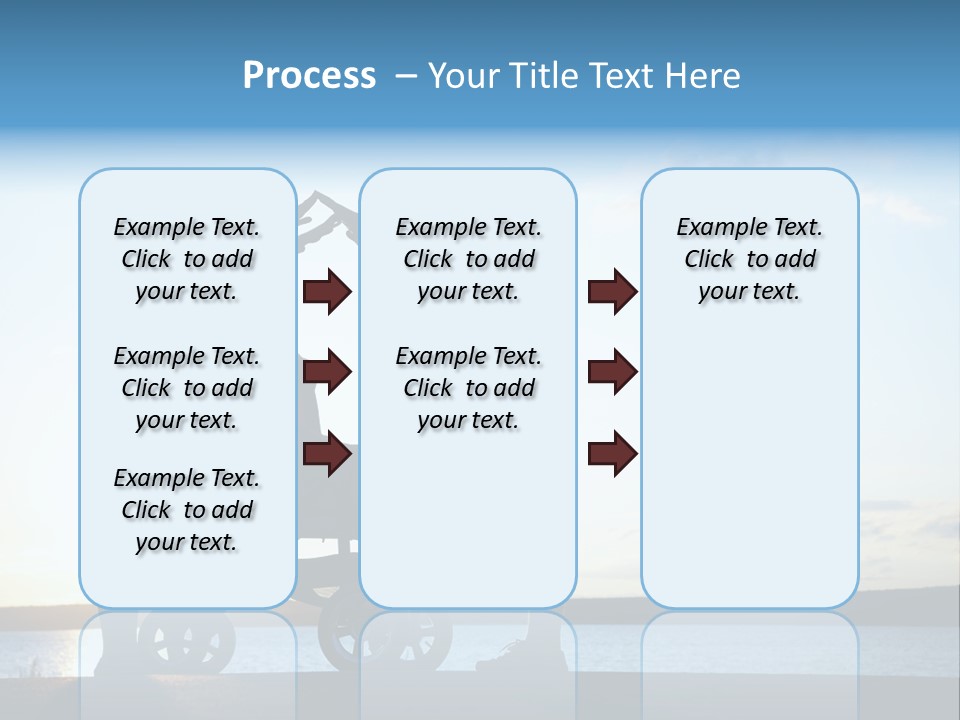 Process – Your Title Text Here

Example Text. Click to add your text.

Example Text. Click to add your text.

Example Text. Click to add your text.

Example Text. Click to add your text.

Example Text. Click to add your text.

Example Text. Click to add your text.